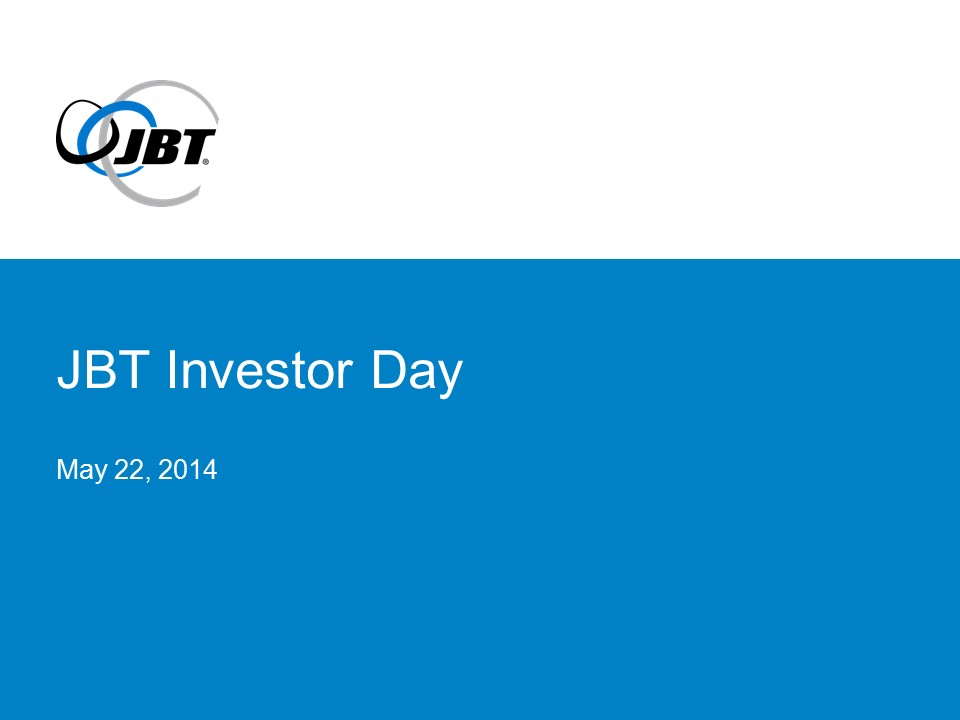 JBT®

JBT Investor Day

May 22, 2014